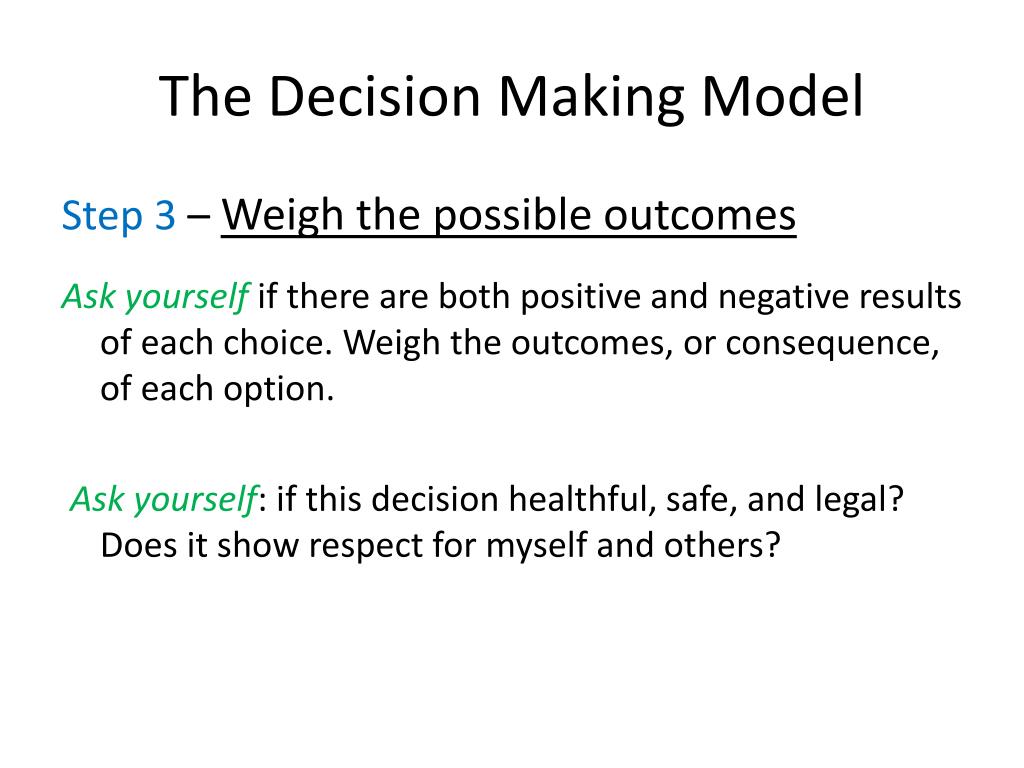 The Decision Making Model

Step 3 – Weigh the possible outcomes

Ask yourself if there are both positive and negative results of each choice. Weigh the outcomes, or consequence, of each option.

Ask yourself: if this decision healthful, safe, and legal? Does it show respect for myself and others?